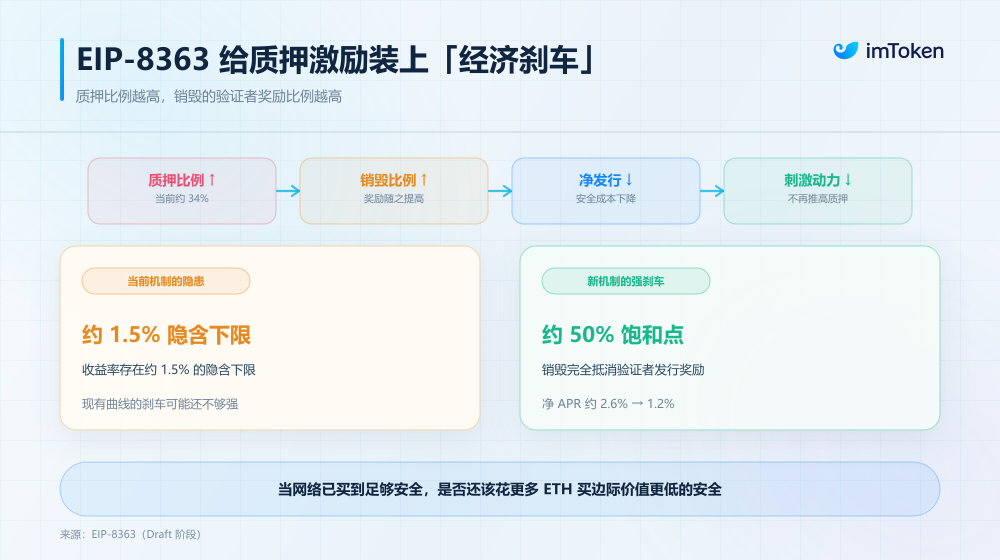 EIP-8363 给质押激励装上「经济刹车」

imToken

质押比例越高，销毁的验证者奖励比例越高

质押比例 ↑
当前约 34%

销毁比例 ↑
奖励随之提高

净发行 ↓
安全成本下降

刺激动力 ↓
不再推高质押

当前机制的隐患

约 1.5% 隐含下限

收益率存在约 1.5% 的隐含下限

现有曲线的刹车可能还不够强

新机制的强刹车

约 50% 饱和点

销毁完全抵消验证者发行奖励

净 APR 约 2.6% → 1.2%

当网络已买到足够安全，是否还该花更多 ETH 买边际价值更低的安全

来源：EIP-8363（Draft 阶段）